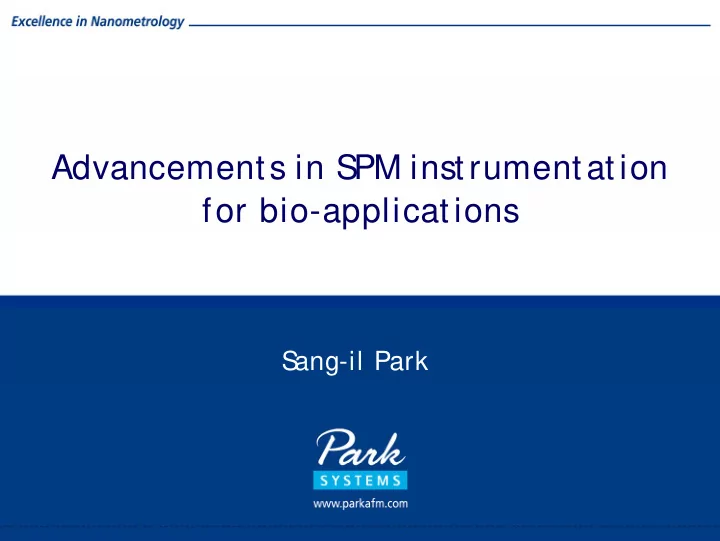 Excellence in Nanometrology

Advancements in SPM instrumentation for bio-applications

Sang-il Park

Park
SYSTEMS
www.parkafm.com